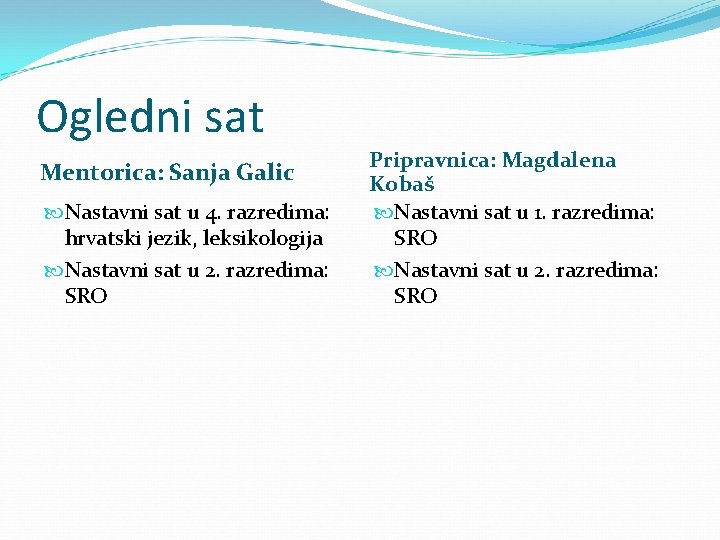 Ogledni sat

Mentorica: Sanja Galic

Nastavni sat u 4. razredima: hrvatski jezik, leksikologija

Nastavni sat u 2. razredima: SRO

Pripravnica: Magdalena Kobaš

Nastavni sat u 1. razredima: SRO

Nastavni sat u 2. razredima: SRO